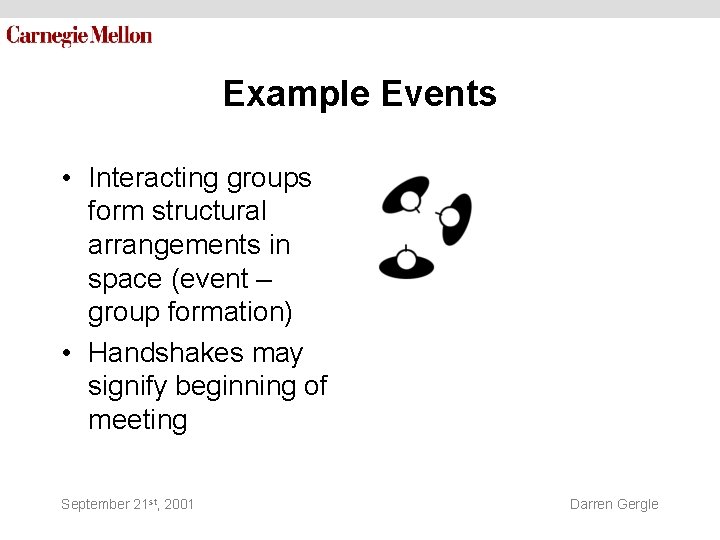 Carnegie Mellon

Example Events

• Interacting groups form structural arrangements in space (event – group formation)
• Handshakes may signify beginning of meeting

September 21st, 2001

Darren Gergle